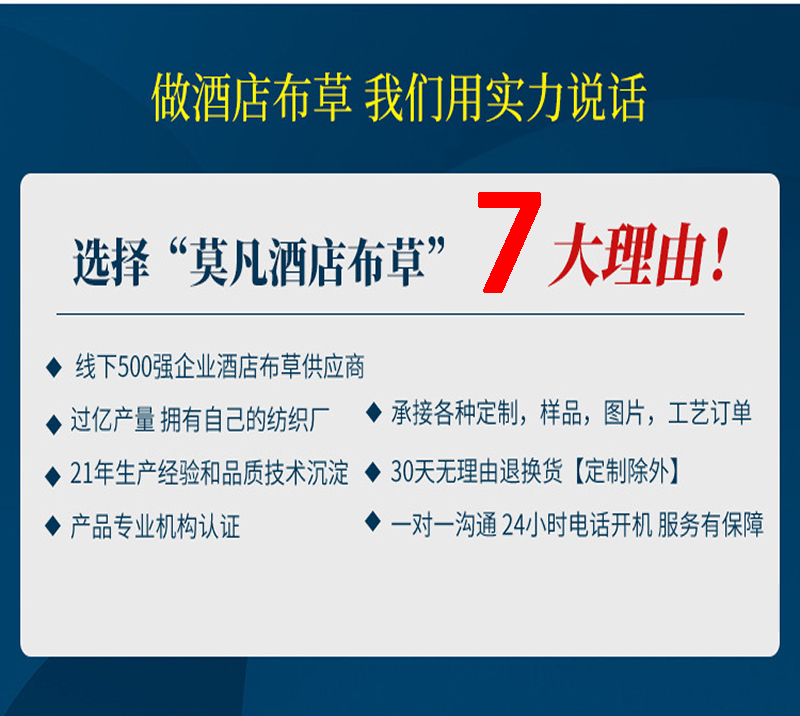 做酒店布草 我们用实力说话

选择“莫凡酒店布草” 7 大理由！

◆ 线下500强企业酒店布草供应商

◆ 过亿产量 拥有自己的纺织厂

◆ 21年生产经验和品质技术沉淀

◆ 产品专业机构认证

◆ 承接各种定制，样品，图片，工艺订单

◆ 30天无理由退换货【定制除外】

◆ 一对一沟通 24小时电话开机 服务有保障